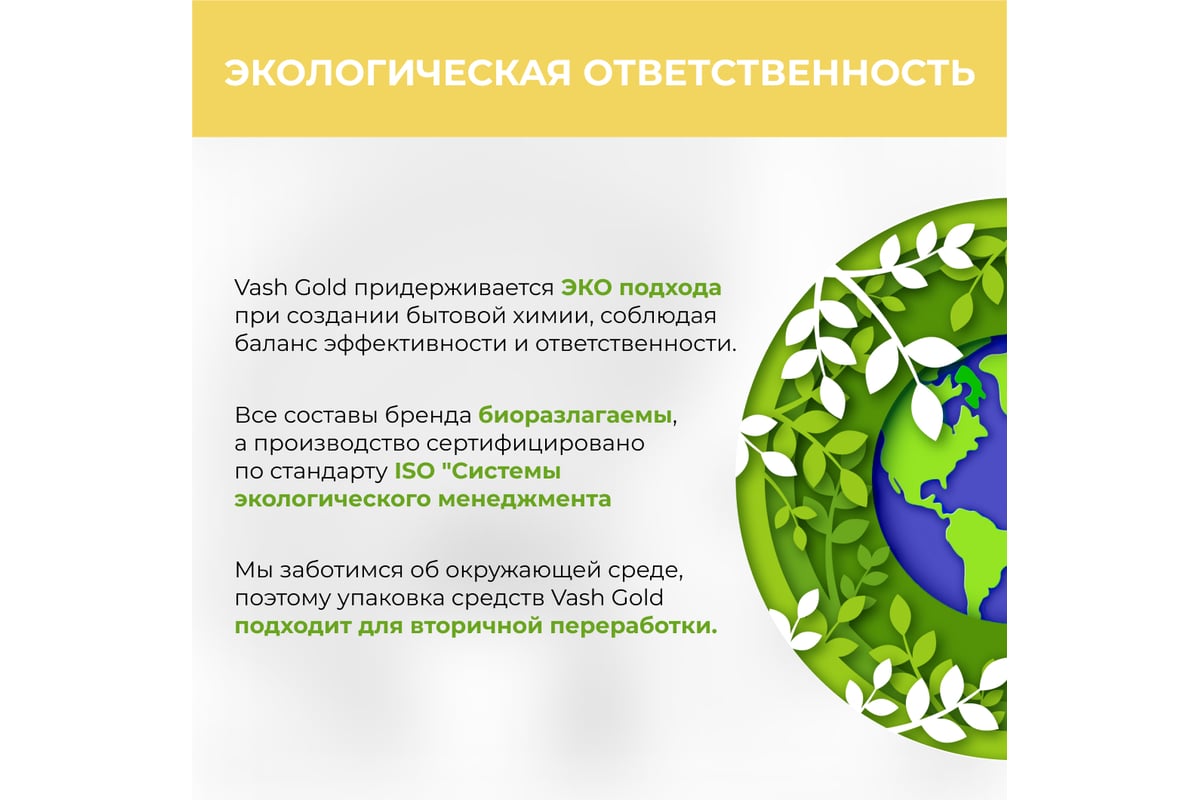 ЭКОЛОГИЧЕСКАЯ ОТВЕТСТВЕННОСТЬ

Vash Gold придерживается ЭКО подхода при создании бытовой химии, соблюдая баланс эффективности и ответственности.

Все составы бренда биоразлагаемы, а производство сертифицировано по стандарту ISO "Системы экологического менеджмента

Мы заботимся об окружающей среде, поэтому упаковка средств Vash Gold подходит для вторичной переработки.